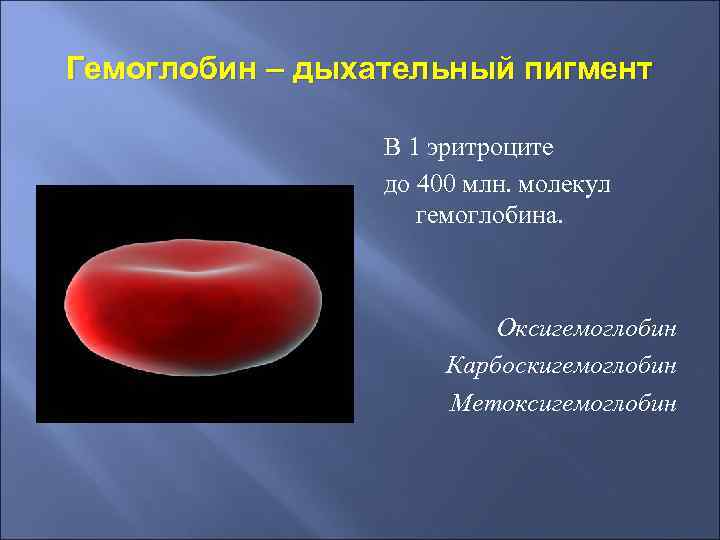 Гемоглобин – дыхательный пигмент

В 1 эритроците до 400 млн. молекул гемоглобина.

Оксигемоглобин
Карбоскигемоглобин
Метоксигемоглобин